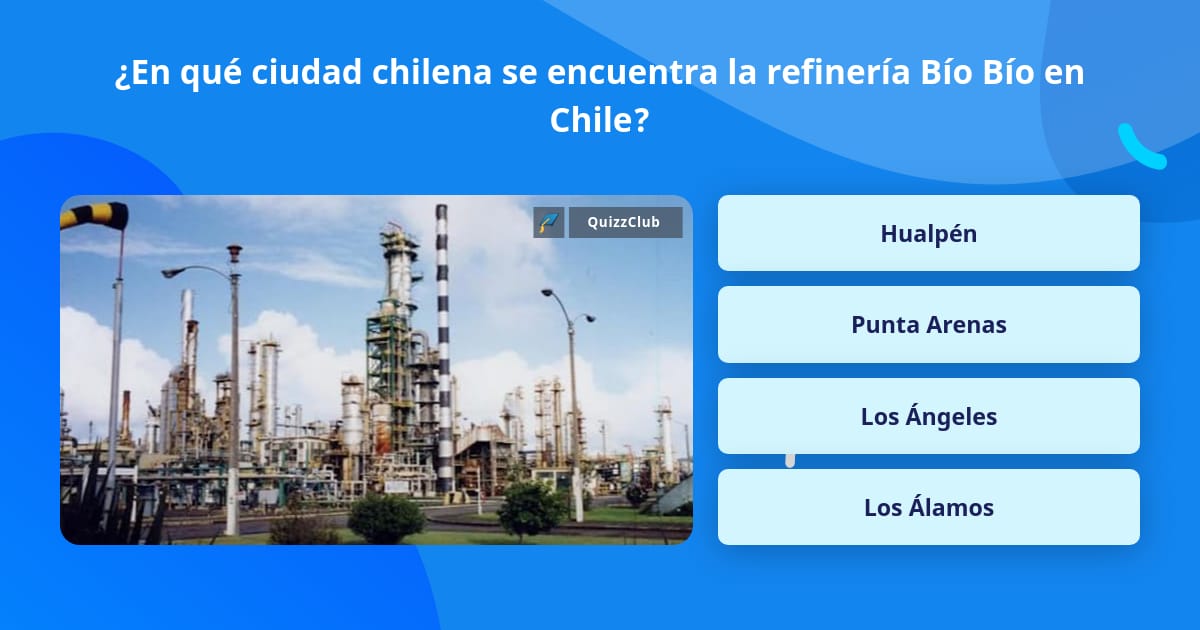 ¿En qué ciudad chilena se encuentra la refinería Bío Bío en Chile?

QuizzClub

Hualpén

Punta Arenas

Los Ángeles

Los Álamos